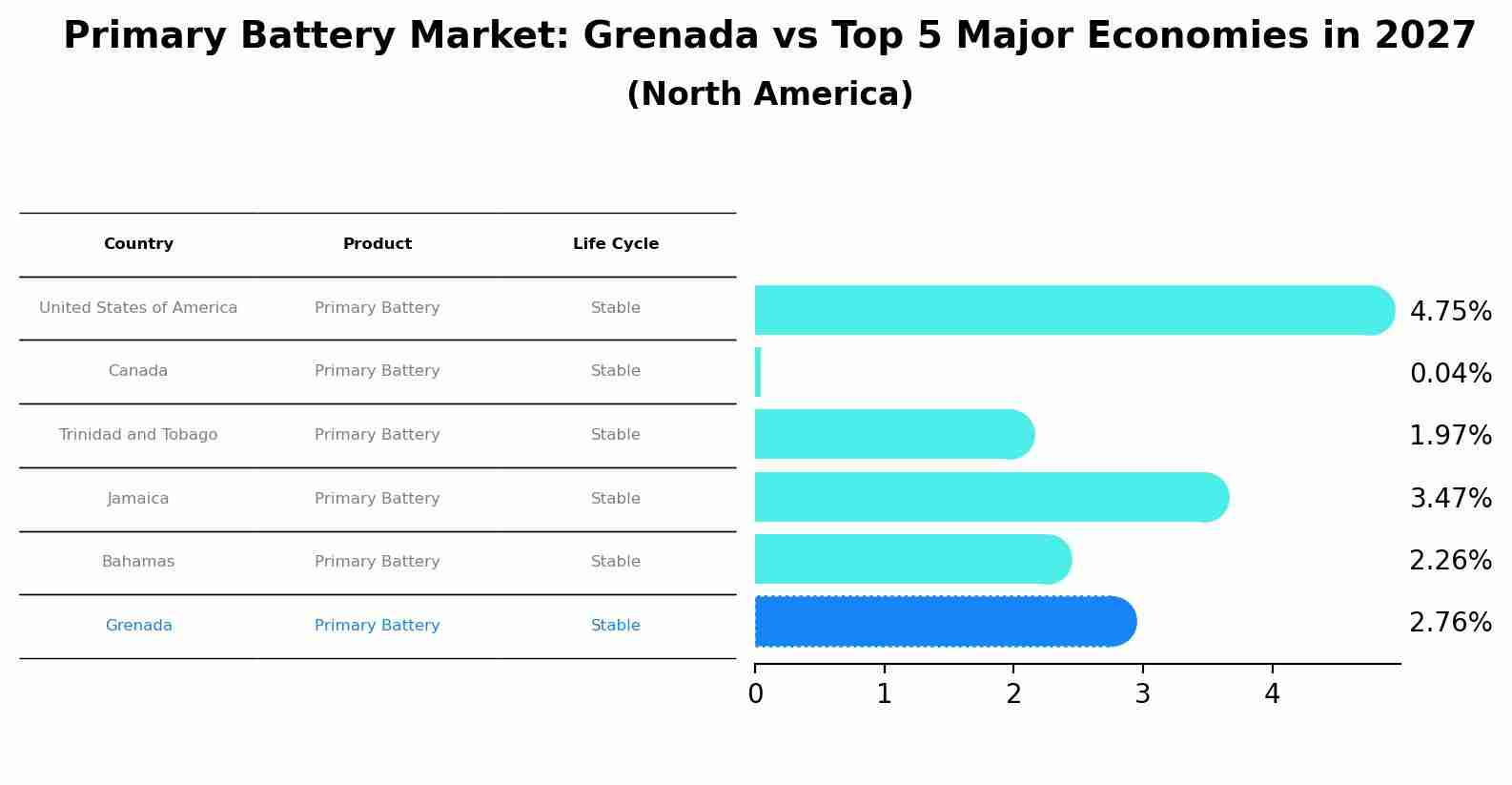 Primary Battery Market: Grenada vs Top 5 Major Economies in 2027
(North America)

| Country | Product | Life Cycle |
|---|---|---|
| United States of America | Primary Battery | Stable |
| Canada | Primary Battery | Stable |
| Trinidad and Tobago | Primary Battery | Stable |
| Jamaica | Primary Battery | Stable |
| Bahamas | Primary Battery | Stable |
| Grenada | Primary Battery | Stable |

4.75%
0.04%
1.97%
3.47%
2.26%
2.76%

0 1 2 3 4